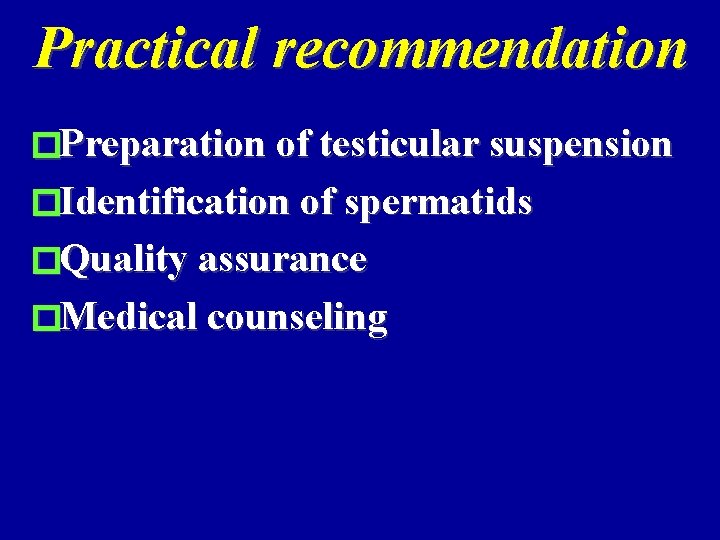 Practical recommendation

Preparation of testicular suspension

Identification of spermatids

Quality assurance

Medical counseling